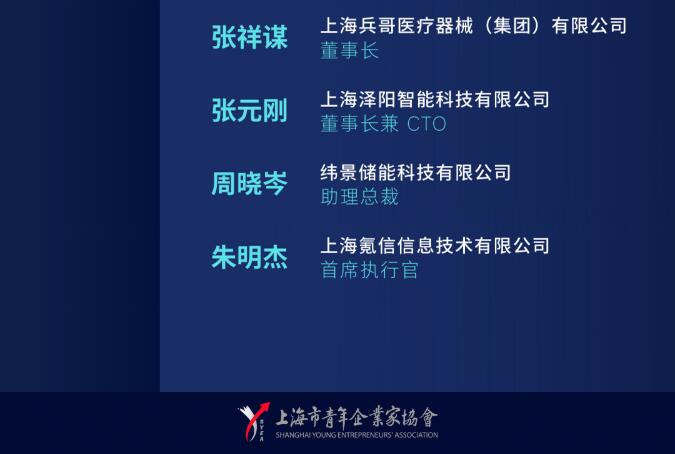 张祥谋
上海兵哥医疗器械（集团）有限公司
董事长

张元刚
上海泽阳智能科技有限公司
董事长兼 CTO

周晓岑
纬景储能科技有限公司
助理总裁

朱明杰
上海氪信信息技术有限公司
首席执行官

SYEA
上海市青年企業家協會
SHANGHAI YOUNG ENTREPRENEURS' ASSOCIATION